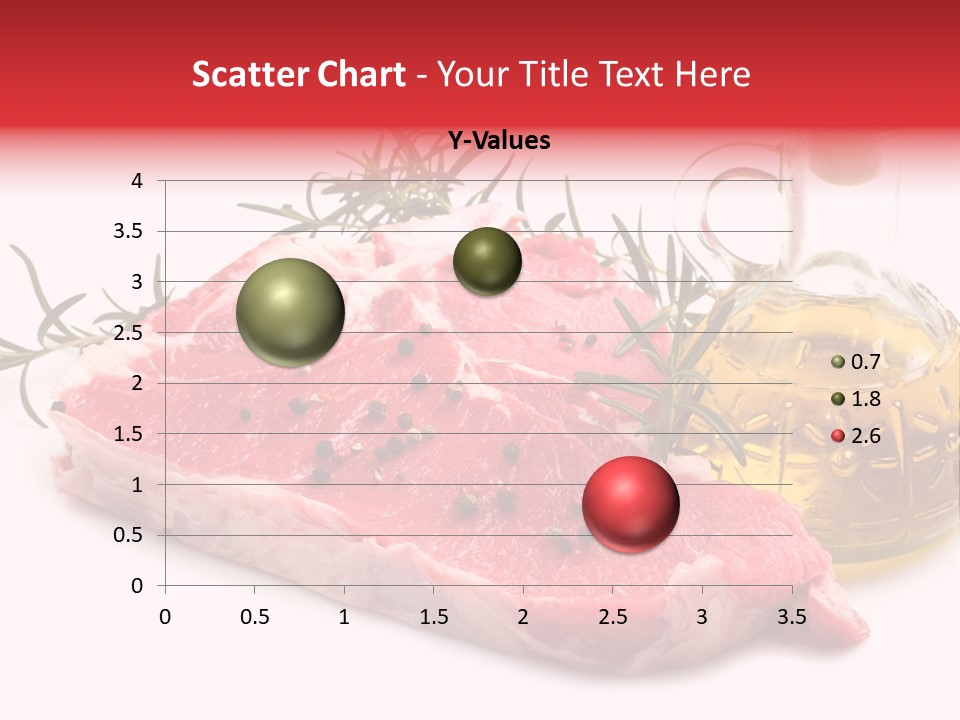 Scatter Chart - Your Title Text Here

Y-Values

4
3.5
3
2.5
2
1.5
1
0.5
0

0 0.5 1 1.5 2 2.5 3 3.5

0.7
1.8
2.6